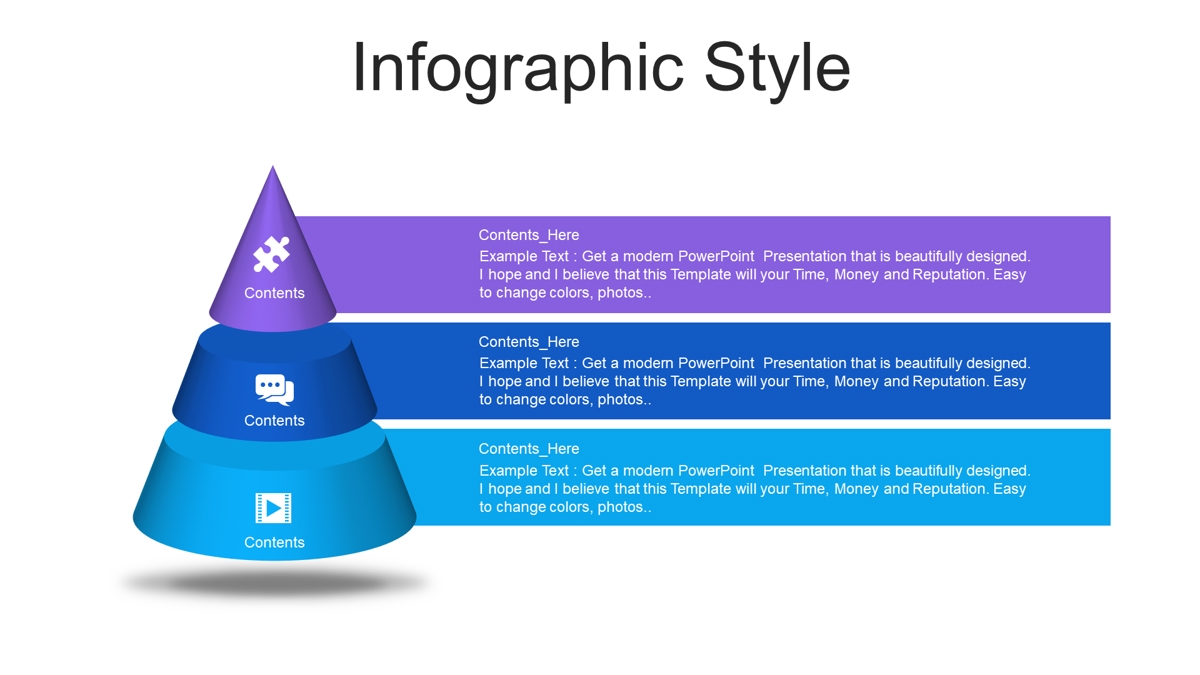 Infographic Style

Contents

Contents_Here
Example Text : Get a modern PowerPoint Presentation that is beautifully designed. I hope and I believe that this Template will your Time, Money and Reputation. Easy to change colors, photos..

Contents

Contents_Here
Example Text : Get a modern PowerPoint Presentation that is beautifully designed. I hope and I believe that this Template will your Time, Money and Reputation. Easy to change colors, photos..

Contents

Contents_Here
Example Text : Get a modern PowerPoint Presentation that is beautifully designed. I hope and I believe that this Template will your Time, Money and Reputation. Easy to change colors, photos..